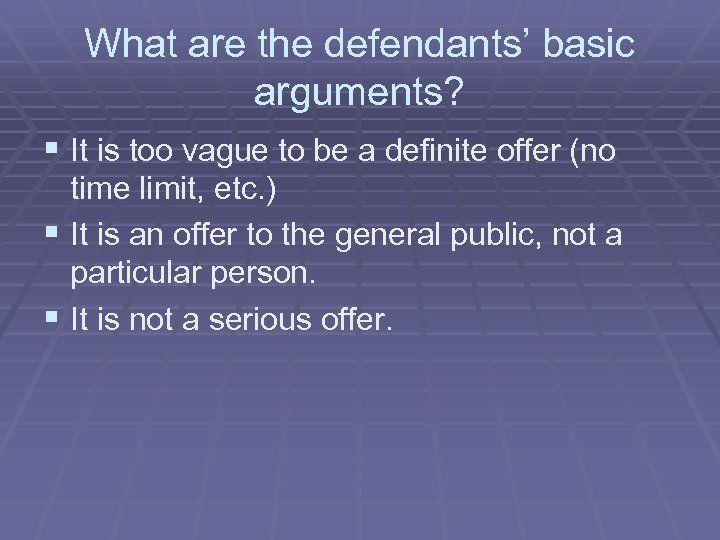 What are the defendants' basic arguments?

▪ It is too vague to be a definite offer (no time limit, etc.)
▪ It is an offer to the general public, not a particular person.
▪ It is not a serious offer.